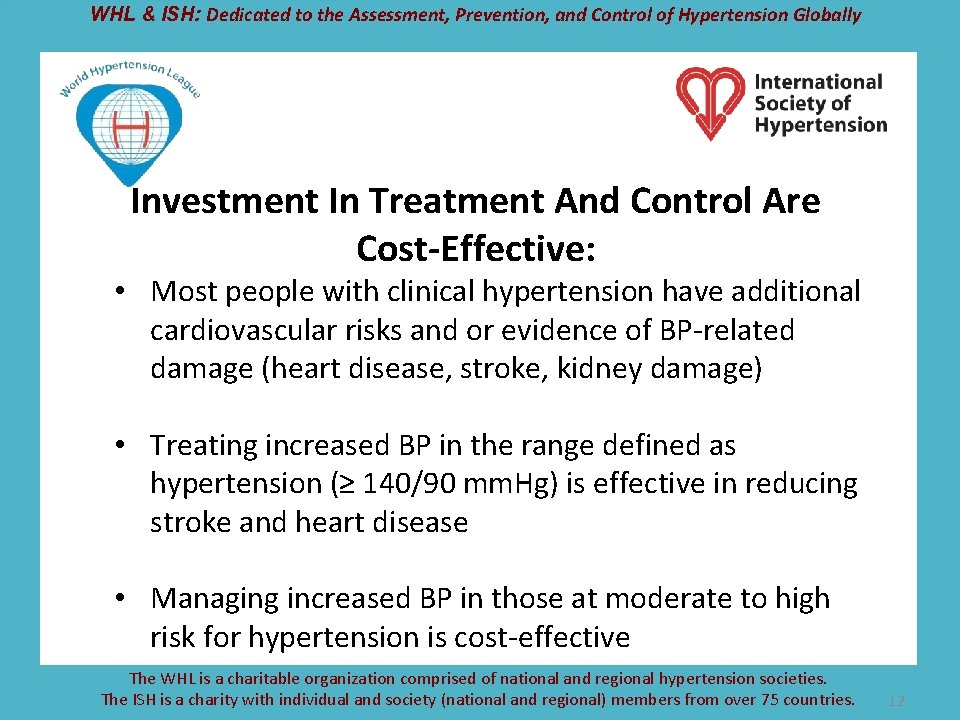 WHL & ISH: Dedicated to the Assessment, Prevention, and Control of Hypertension Globally

World Hypertension League

H

International Society of Hypertension

Investment In Treatment And Control Are Cost-Effective:

• Most people with clinical hypertension have additional cardiovascular risks and or evidence of BP-related damage (heart disease, stroke, kidney damage)

• Treating increased BP in the range defined as hypertension (≥ 140/90 mmHg) is effective in reducing stroke and heart disease

• Managing increased BP in those at moderate to high risk for hypertension is cost-effective

The WHL is a charitable organization comprised of national and regional hypertension societies.
The ISH is a charity with individual and society (national and regional) members from over 75 countries.

12